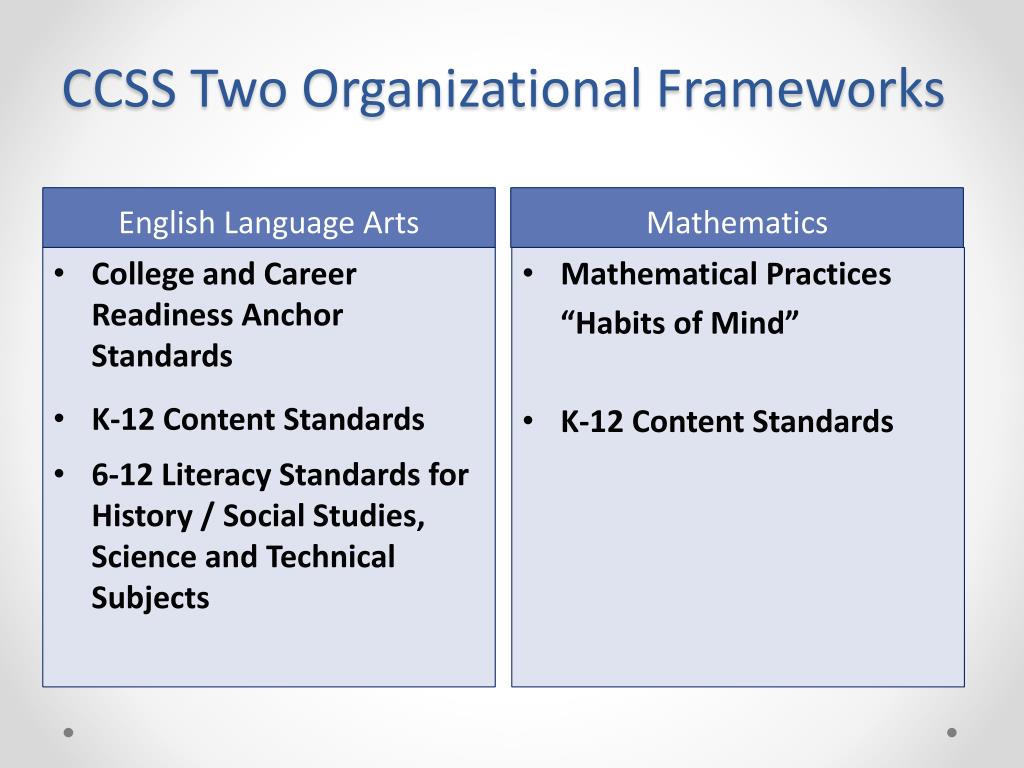 CCSS Two Organizational Frameworks

English Language Arts

• College and Career Readiness Anchor Standards
• K-12 Content Standards
• 6-12 Literacy Standards for History / Social Studies, Science and Technical Subjects

Mathematics

• Mathematical Practices
“Habits of Mind”
• K-12 Content Standards